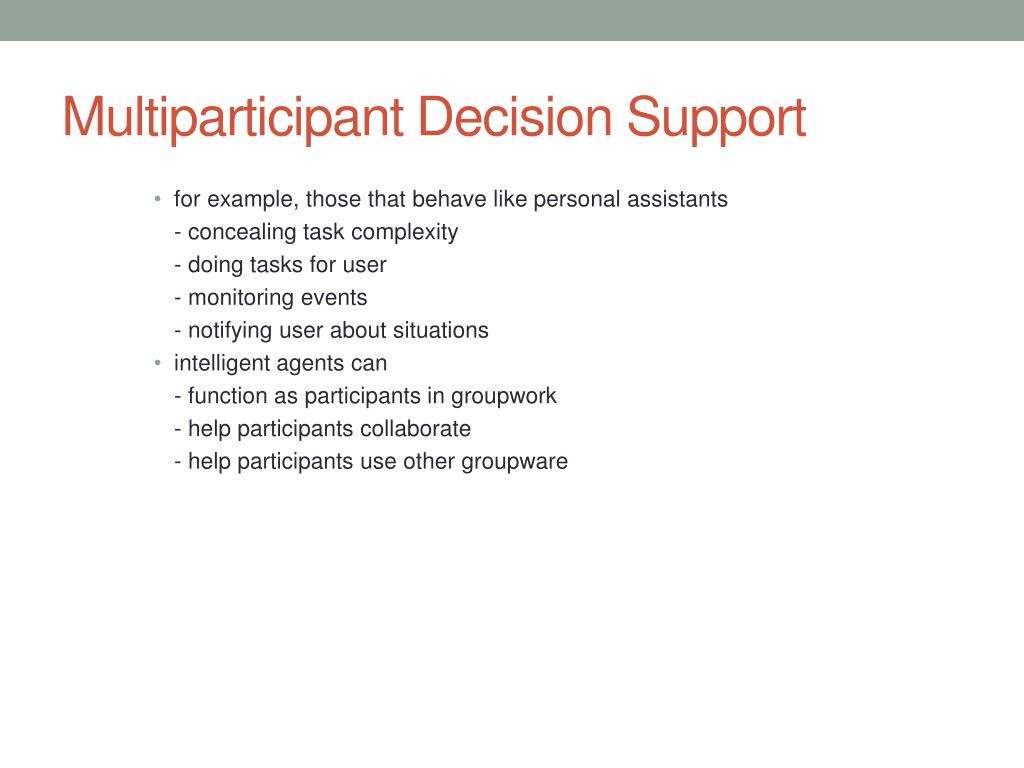 Multiparticipant Decision Support

• for example, those that behave like personal assistants
- concealing task complexity
- doing tasks for user
- monitoring events
- notifying user about situations
• intelligent agents can
- function as participants in groupwork
- help participants collaborate
- help participants use other groupware